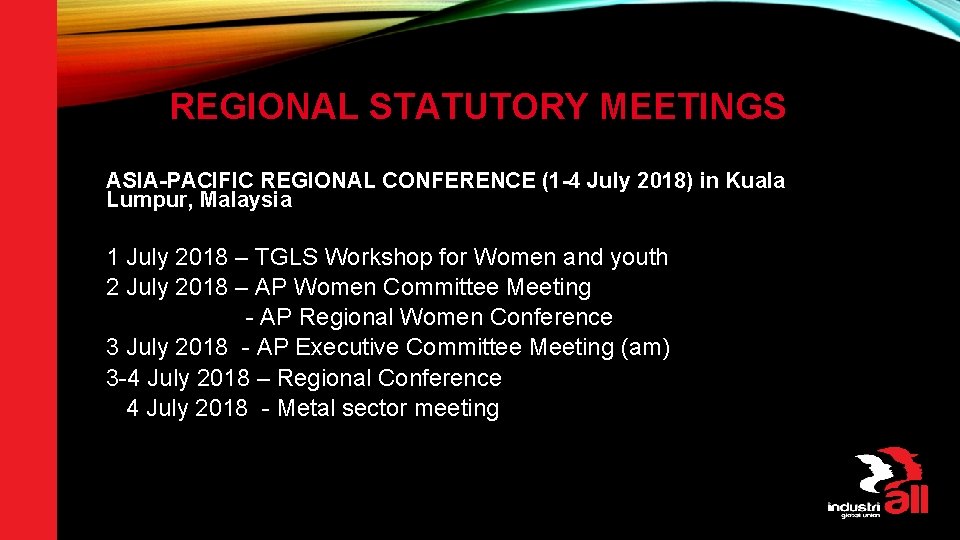 REGIONAL STATUTORY MEETINGS

ASIA-PACIFIC REGIONAL CONFERENCE (1-4 July 2018) in Kuala Lumpur, Malaysia

1 July 2018 – TGLS Workshop for Women and youth
2 July 2018 – AP Women Committee Meeting
- AP Regional Women Conference
3 July 2018 - AP Executive Committee Meeting (am)
3-4 July 2018 – Regional Conference
4 July 2018 - Metal sector meeting

industri all
global union